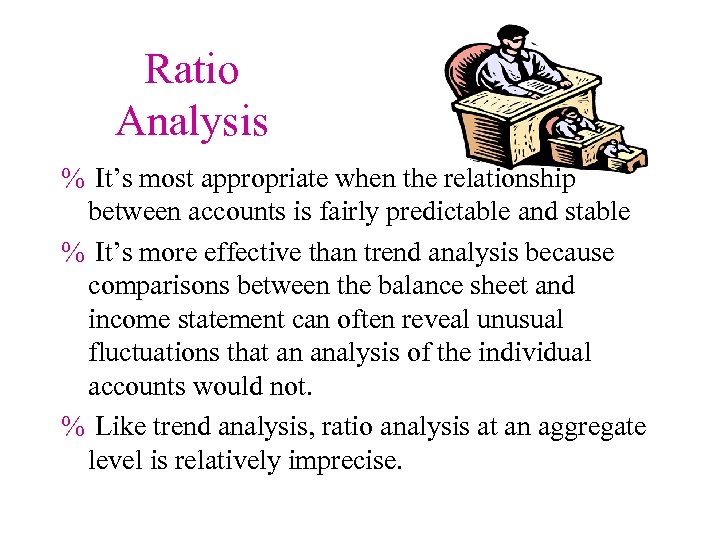 Ratio Analysis

% It’s most appropriate when the relationship between accounts is fairly predictable and stable

% It’s more effective than trend analysis because comparisons between the balance sheet and income statement can often reveal unusual fluctuations that an analysis of the individual accounts would not.

% Like trend analysis, ratio analysis at an aggregate level is relatively imprecise.